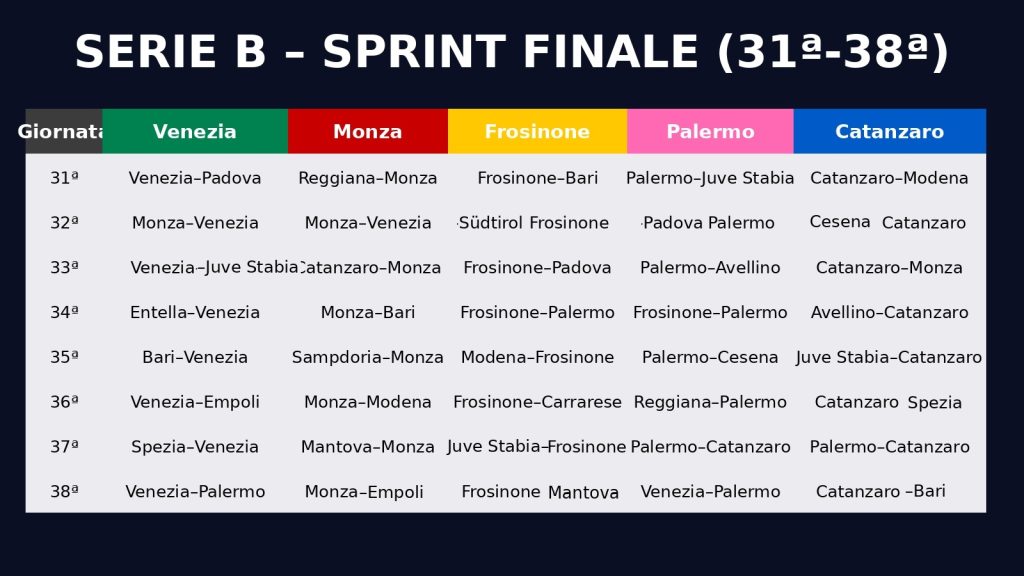 SERIE B – SPRINT FINALE (31ª-38ª)

| Giornata | Venezia | Monza | Frosinone | Palermo | Catanzaro |
|---|---|---|---|---|---|
| 31ª | Venezia–Padova | Reggiana–Monza | Frosinone–Bari | Palermo–Juve Stabia | Catanzaro–Modena |
| 32ª | Monza–Venezia | Monza–Venezia | Südtirol Frosinone | Padova Palermo | Cesena Catanzaro |
| 33ª | Venezia–Juve Stabia | Catanzaro–Monza | Frosinone–Padova | Palermo–Avellino | Catanzaro–Monza |
| 34ª | Entella–Venezia | Monza–Bari | Frosinone–Palermo | Frosinone–Palermo | Avellino–Catanzaro |
| 35ª | Bari–Venezia | Sampdoria–Monza | Modena–Frosinone | Palermo–Cesena | Juve Stabia–Catanzaro |
| 36ª | Venezia–Empoli | Monza–Modena | Frosinone–Carrarese | Reggiana–Palermo | Catanzaro Spezia |
| 37ª | Spezia–Venezia | Mantova–Monza | Juve Stabia–Frosinone | Palermo–Catanzaro | Palermo–Catanzaro |
| 38ª | Venezia–Palermo | Monza–Empoli | Frosinone Mantova | Venezia–Palermo | Catanzaro –Bari |